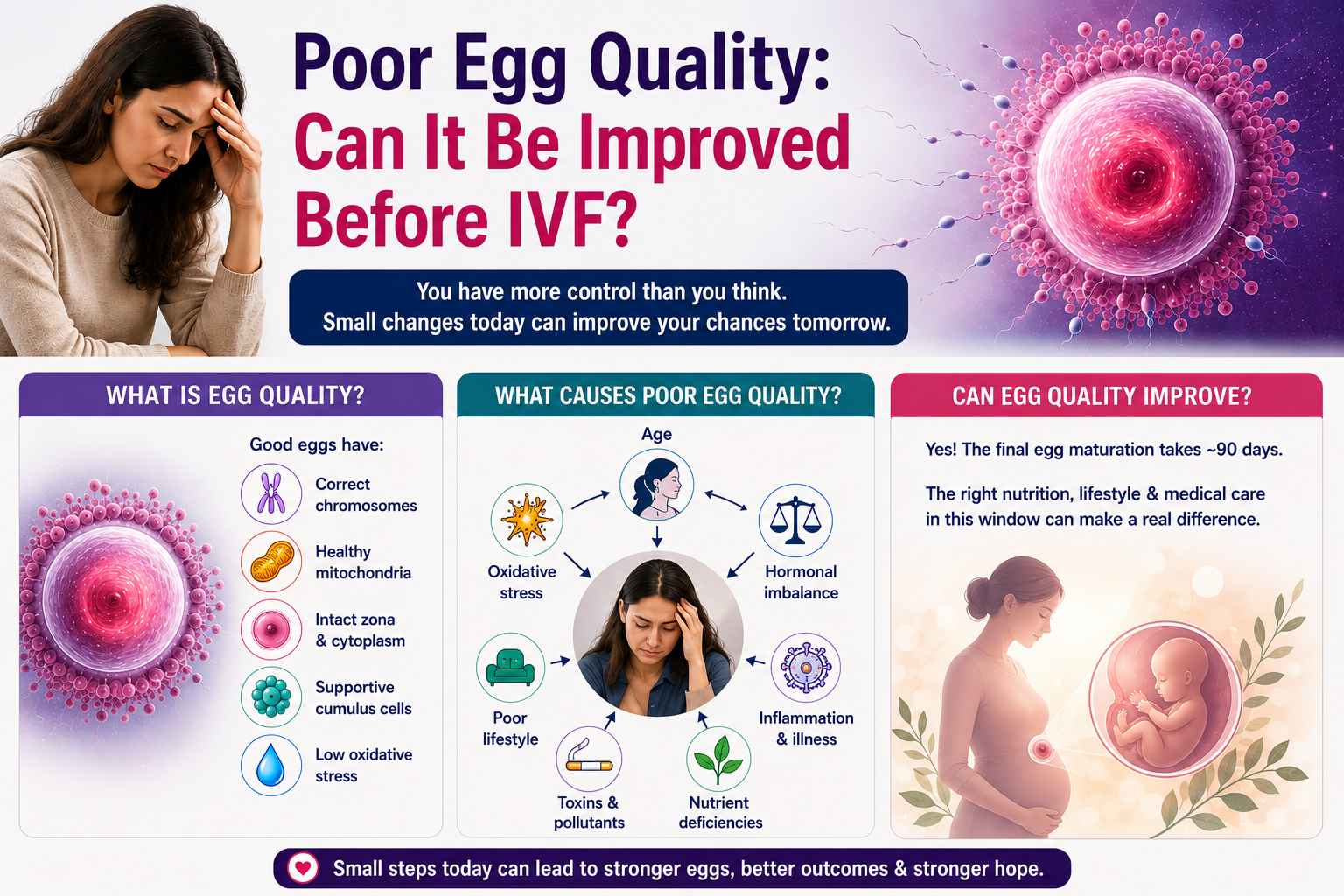 Poor Egg Quality:
Can It Be Improved Before IVF?

You have more control than you think.
Small changes today can improve your chances tomorrow.

WHAT IS EGG QUALITY?

Good eggs have:

Correct chromosomes

Healthy mitochondria

Intact zona & cytoplasm

Supportive cumulus cells

Low oxidative stress

WHAT CAUSES POOR EGG QUALITY?

Age

Oxidative stress

Hormonal imbalance

Poor lifestyle

Inflammation & illness

Toxins & pollutants

Nutrient deficiencies

CAN EGG QUALITY IMPROVE?

Yes! The final egg maturation takes ~90 days.

The right nutrition, lifestyle & medical care in this window can make a real difference.

Small steps today can lead to stronger eggs, better outcomes & stronger hope.